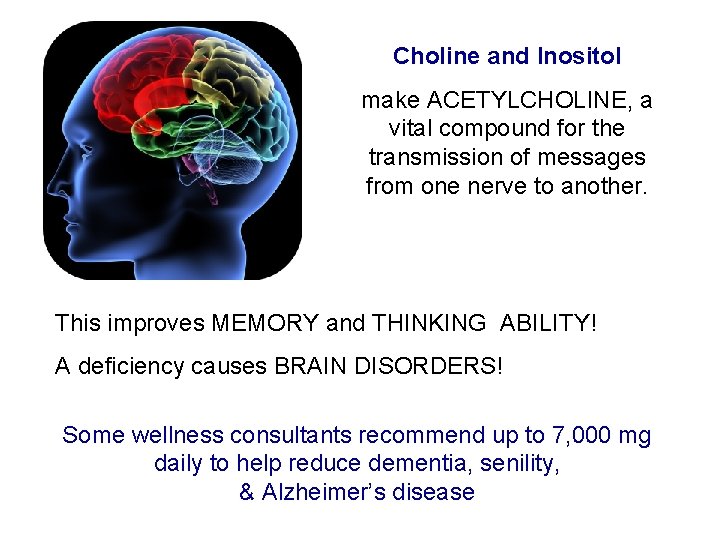 Choline and Inositol

make ACETYLCHOLINE, a vital compound for the transmission of messages from one nerve to another.

This improves MEMORY and THINKING ABILITY!

A deficiency causes BRAIN DISORDERS!

Some wellness consultants recommend up to 7,000 mg daily to help reduce dementia, senility, & Alzheimer's disease